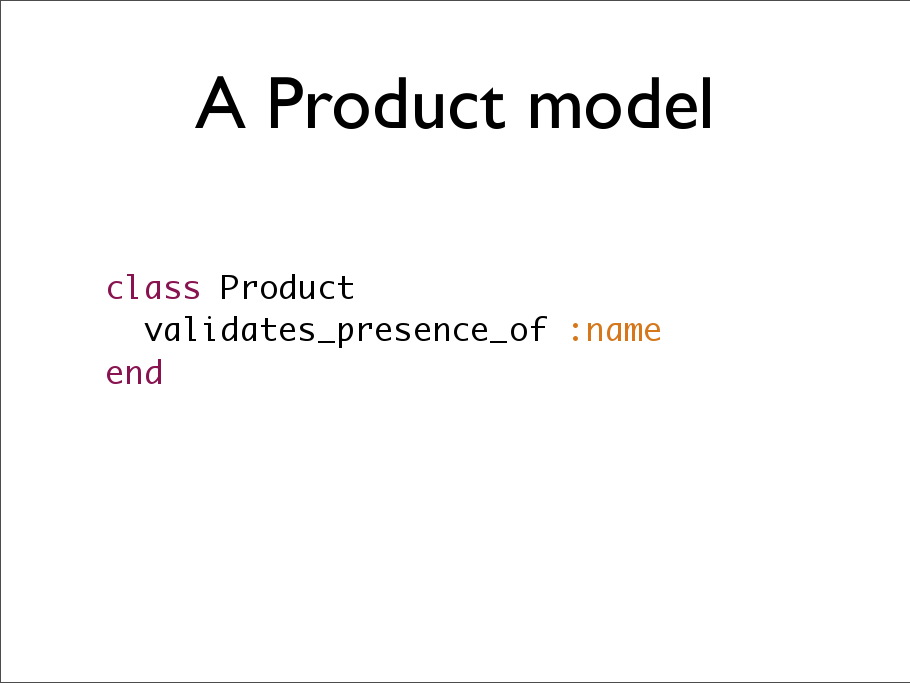 A Product model

class Product
  validates_presence_of :name
end